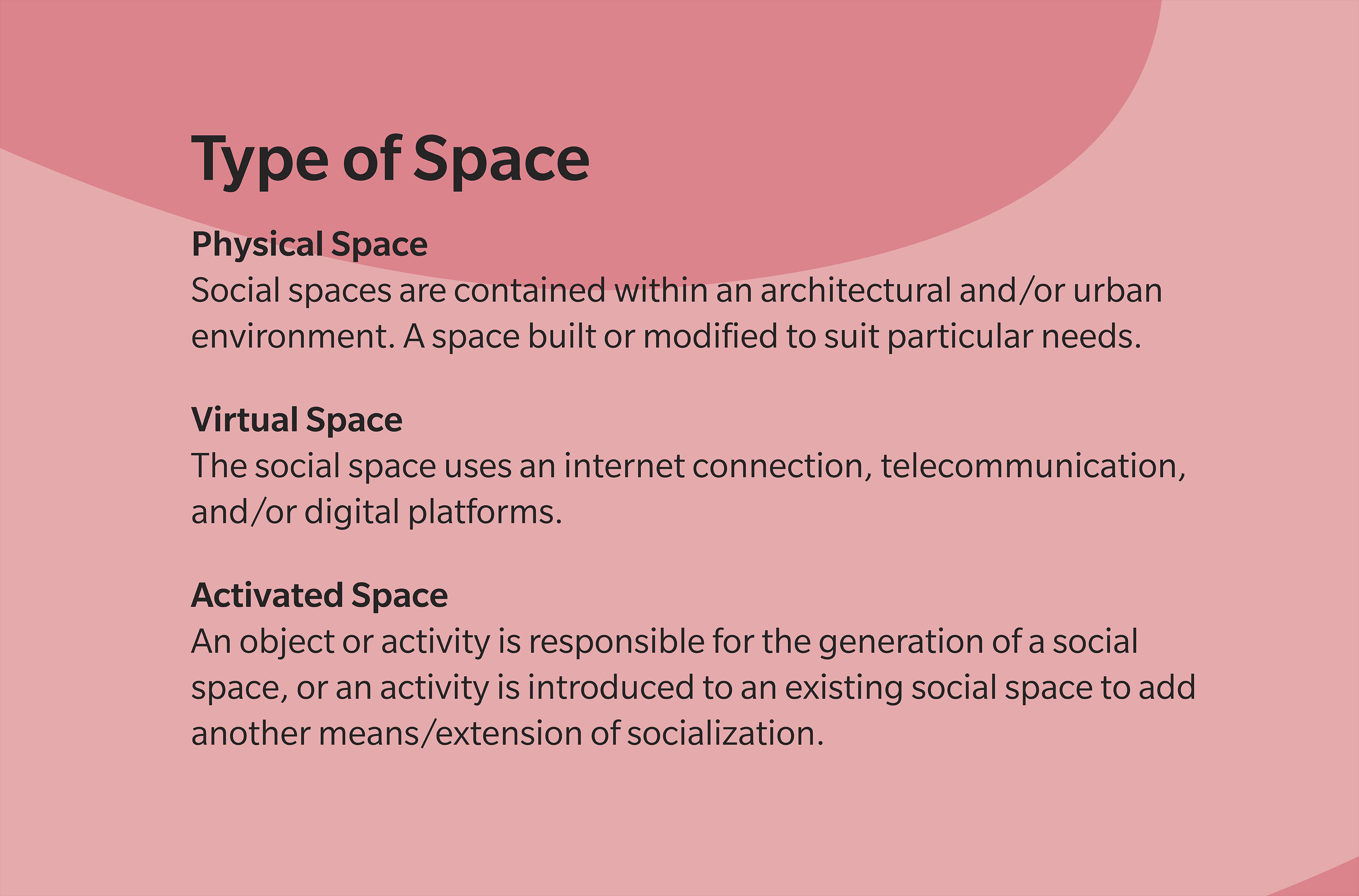 Type of Space

Physical Space
Social spaces are contained within an architectural and/or urban environment. A space built or modified to suit particular needs.

Virtual Space
The social space uses an internet connection, telecommunication, and/or digital platforms.

Activated Space
An object or activity is responsible for the generation of a social space, or an activity is introduced to an existing social space to add another means/extension of socialization.